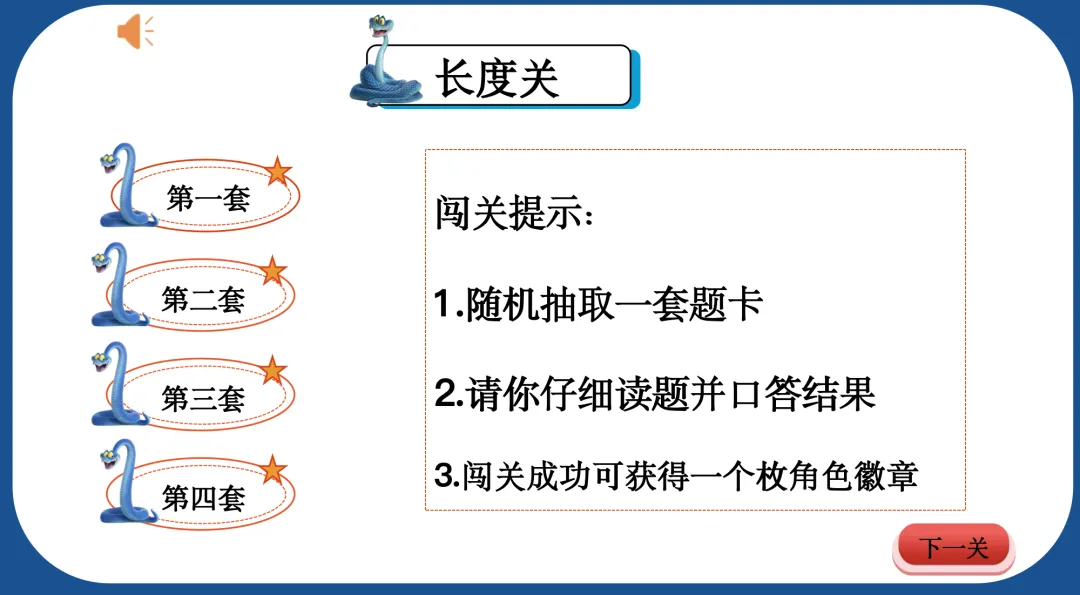 长度关

第一套

第二套

第三套

第四套

闯关提示：

1.随机抽取一套题卡

2.请你仔细读题并口答结果

3.闯关成功可获得一个枚角色徽章

下一关